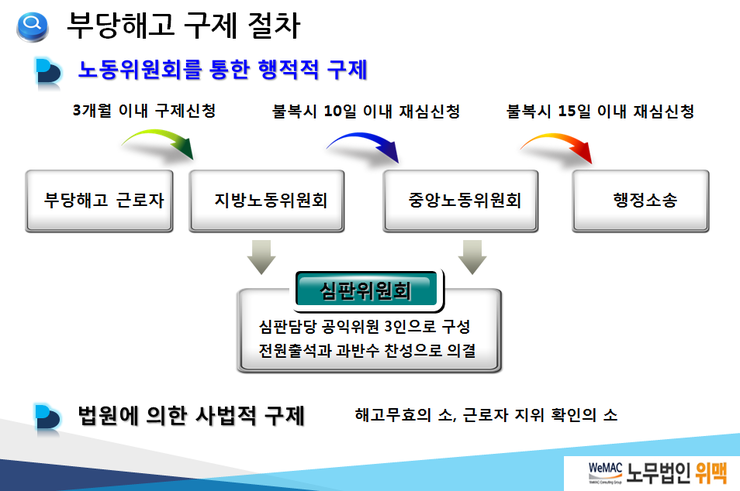 부당해고 구제 절차

노동위원회를 통한 행적적 구제

3개월 이내 구제신청

불복시 10일 이내 재심신청

불복시 15일 이내 재심신청

부당해고 근로자

지방노동위원회

중앙노동위원회

행정소송

심판위원회

심판담당 공익위원 3인으로 구성
전원출석과 과반수 찬성으로 의결

법원에 의한 사법적 구제

해고무효의 소, 근로자 지위 확인의 소

WeMAC 노무법인 위맥